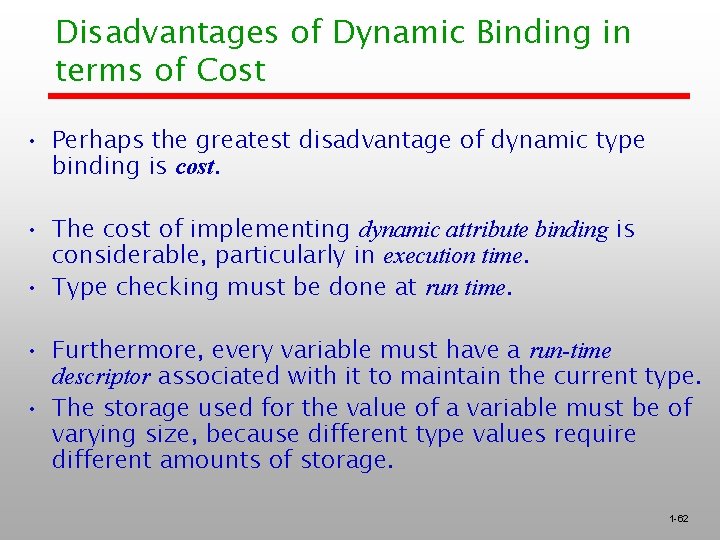 Disadvantages of Dynamic Binding in terms of Cost

• Perhaps the greatest disadvantage of dynamic type binding is cost.

• The cost of implementing dynamic attribute binding is considerable, particularly in execution time.
• Type checking must be done at run time.

• Furthermore, every variable must have a run-time descriptor associated with it to maintain the current type.
• The storage used for the value of a variable must be of varying size, because different type values require different amounts of storage.

1-62